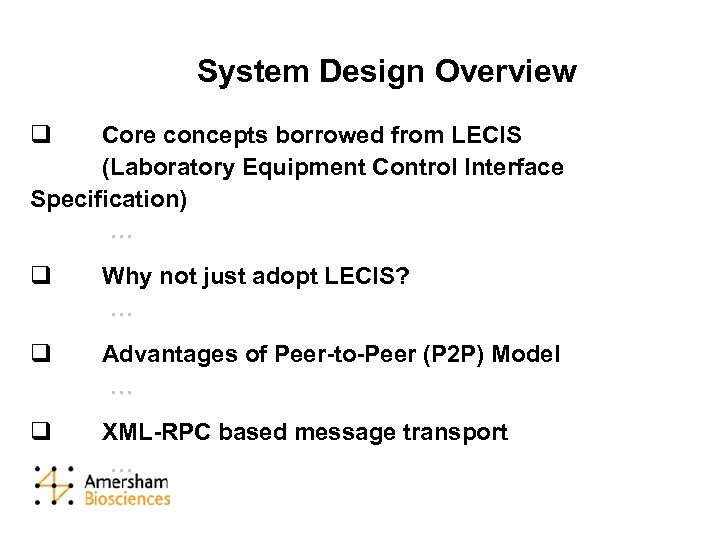 System Design Overview

❑ Core concepts borrowed from LECIS (Laboratory Equipment Control Interface Specification)

…

❑ Why not just adopt LECIS?

…

❑ Advantages of Peer-to-Peer (P2P) Model

…

❑ XML-RPC based message transport

…

Amersham Biosciences